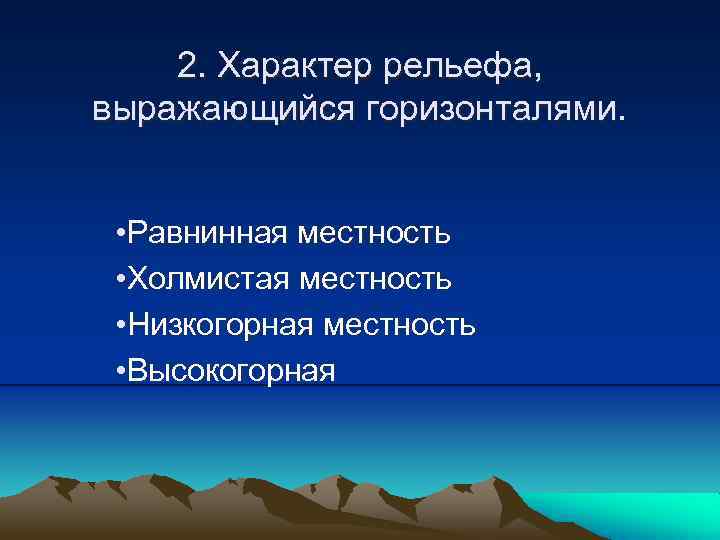 2. Характер рельефа, выражающийся горизонталями.

•Равнинная местность
•Холмистая местность
•Низкогорная местность
•Высокогорная